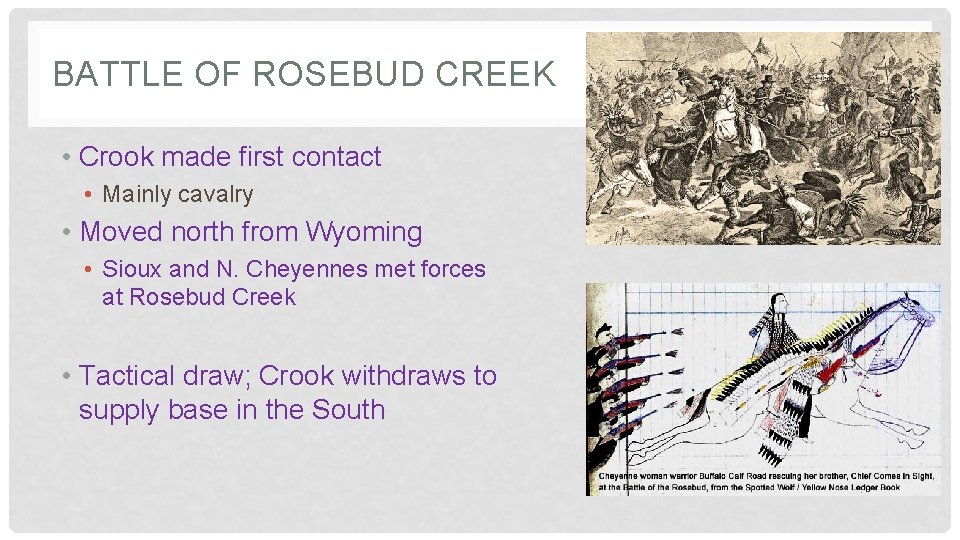 BATTLE OF ROSEBUD CREEK

• Crook made first contact
  • Mainly cavalry
• Moved north from Wyoming
  • Sioux and N. Cheyennes met forces at Rosebud Creek

• Tactical draw; Crook withdraws to supply base in the South

Cheyenne woman warrior Buffalo Calf Road rescuing her brother, Chief Comes in Sight, at the Battle of the Rosebud, from the Spotted Wolf / Yellow Nose Ledger Book